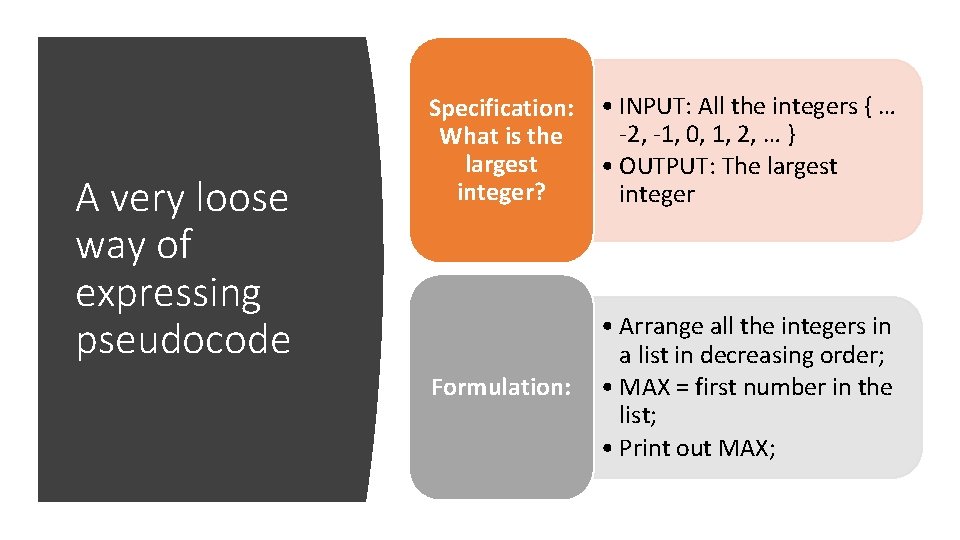 A very loose way of expressing pseudocode

Specification: What is the largest integer?

• INPUT: All the integers { … -2, -1, 0, 1, 2, … }
• OUTPUT: The largest integer

Formulation:

• Arrange all the integers in a list in decreasing order;
• MAX = first number in the list;
• Print out MAX;